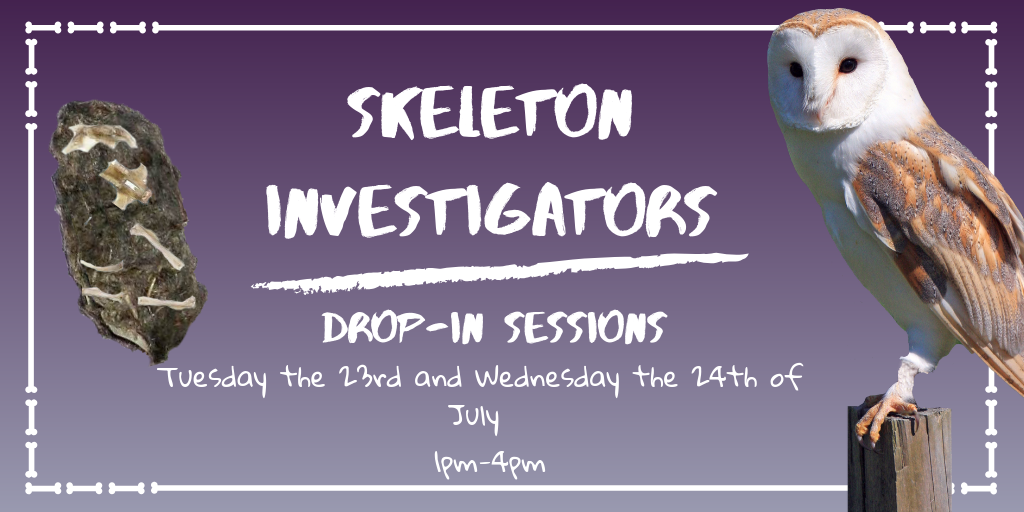 SKELETON INVESTIGATORS

DROP-IN SESSIONS

Tuesday the 23rd and Wednesday the 24th of July

1pm-4pm